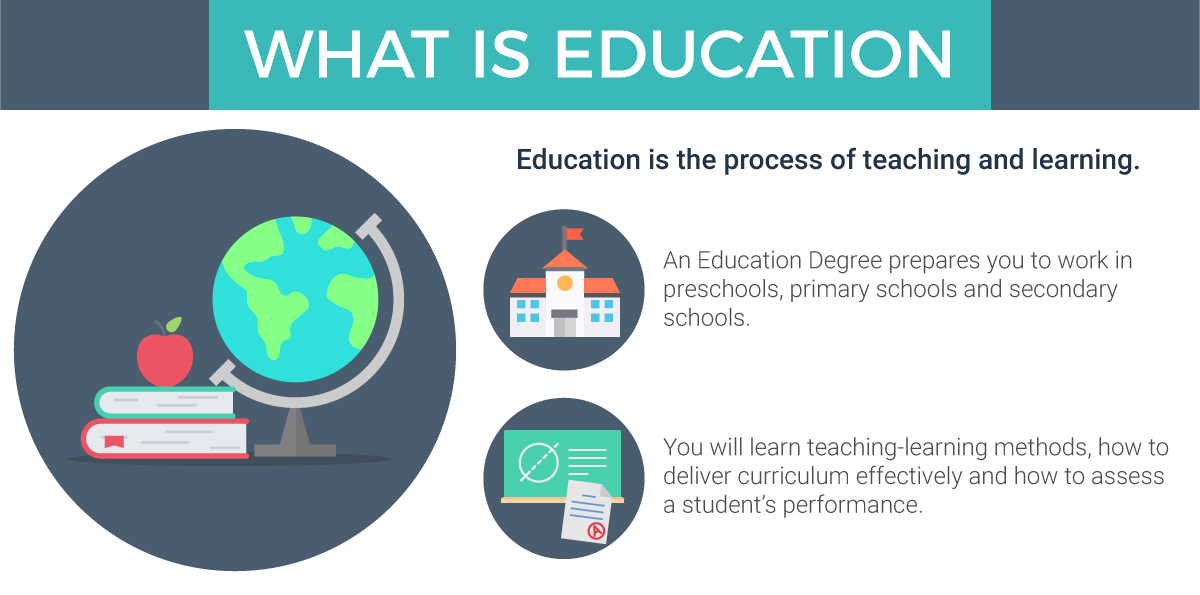 WHAT IS EDUCATION

Education is the process of teaching and learning.

An Education Degree prepares you to work in preschools, primary schools and secondary schools.

You will learn teaching-learning methods, how to deliver curriculum effectively and how to assess a student's performance.